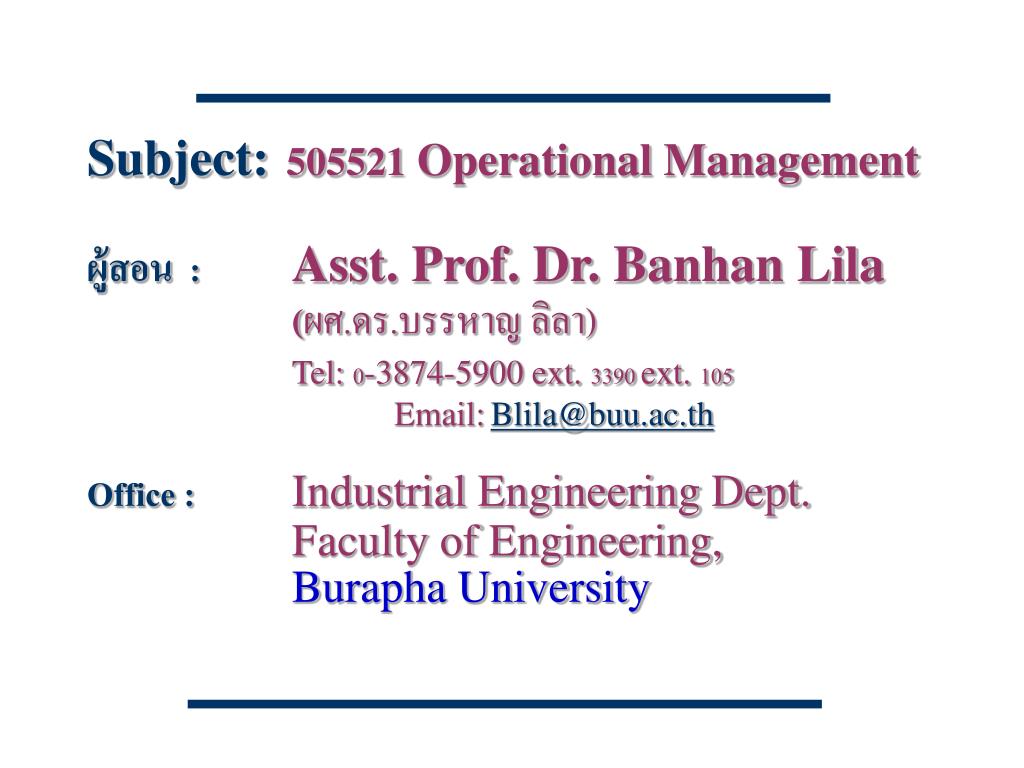 Subject: 505521 Operational Management

ผู้สอน : Asst. Prof. Dr. Banhan Lila
(ผศ.ดร.บรรหาญ ลิลา)
Tel: 0-3874-5900 ext. 3390 ext. 105
Email: Blila@buu.ac.th

Office : Industrial Engineering Dept.
Faculty of Engineering,
Burapha University